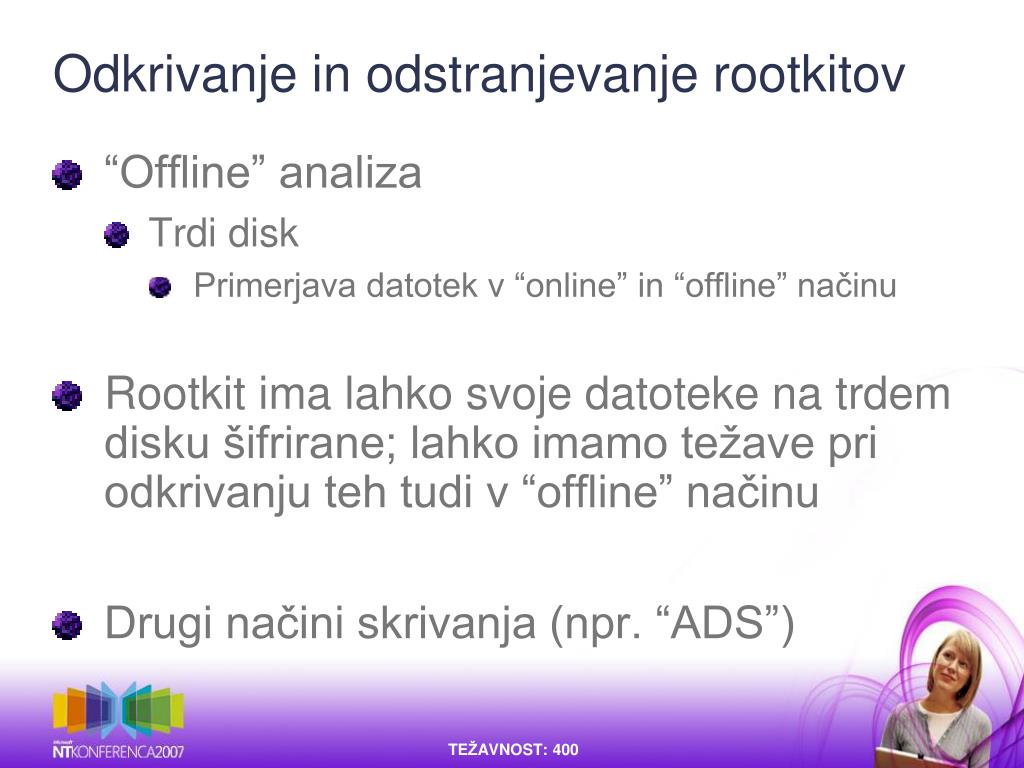 Odkrivanje in odstranjevanje rootkitov

“Offline” analiza

Trdi disk

Primerjava datotek v “online” in “offline” načinu

Rootkit ima lahko svoje datoteke na trdem disku šifrirane; lahko imamo težave pri odkrivanju teh tudi v “offline” načinu

Drugi načini skrivanja (npr. “ADS”)

Microsoft
NTKONFERENCA2007

TEŽAVNOST: 400